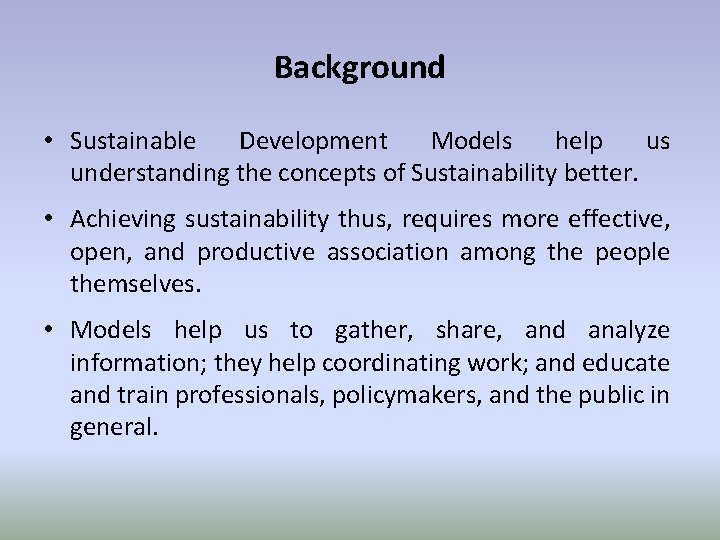 Background

• Sustainable Development Models help us understanding the concepts of Sustainability better.

• Achieving sustainability thus, requires more effective, open, and productive association among the people themselves.

• Models help us to gather, share, and analyze information; they help coordinating work; and educate and train professionals, policymakers, and the public in general.